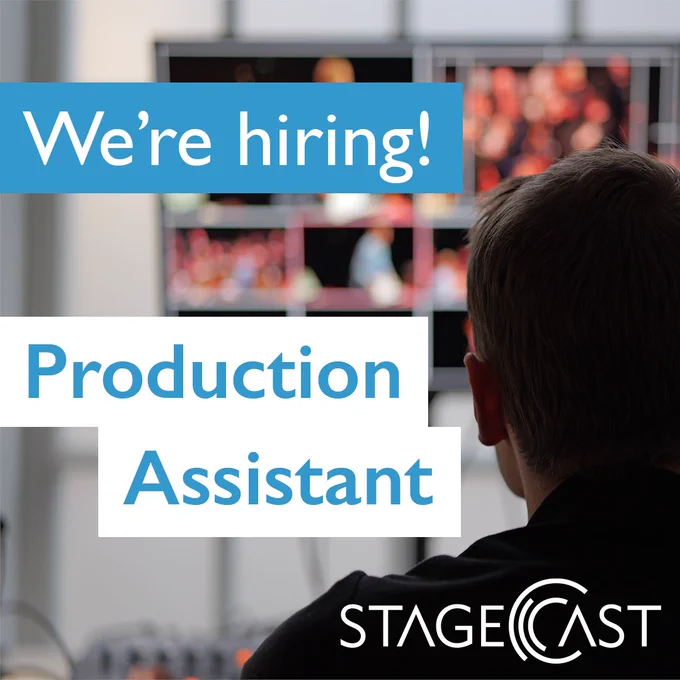 We're hiring!

Production Assistant

STAGECAST